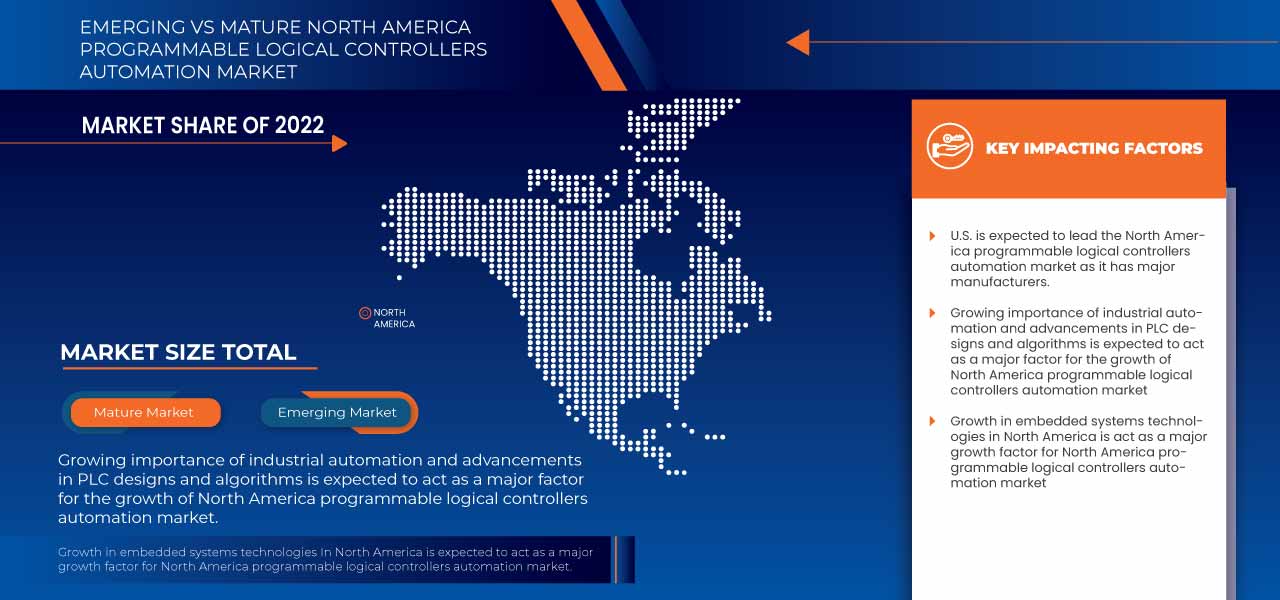 EMERGING VS MATURE NORTH AMERICA PROGRAMMABLE LOGICAL CONTROLLERS AUTOMATION MARKET

MARKET SHARE OF 2022

NORTH AMERICA

MARKET SIZE TOTAL

Mature Market

Emerging Market

Growing importance of industrial automation and advancements in PLC designs and algorithms is expected to act as a major factor for the growth of North America programmable logical controllers automation market.

Growth in embedded systems technologies in North America is expected to act as a major growth factor for North America programmable logical controllers automation market.

KEY IMPACTING FACTORS

U.S. is expected to lead the North America programmable logical controllers automation market as it has major manufacturers.

Growing importance of industrial automation and advancements in PLC designs and algorithms is expected to act as a major factor for the growth of North America programmable logical controllers automation market

Growth in embedded systems technologies in North America is act as a major growth factor for North America programmable logical controllers automation market